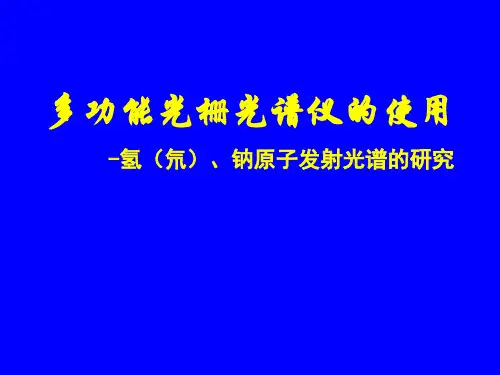 多功能光栅光谱仪的使用

-氢（氘）、钠原子发射光谱的研究